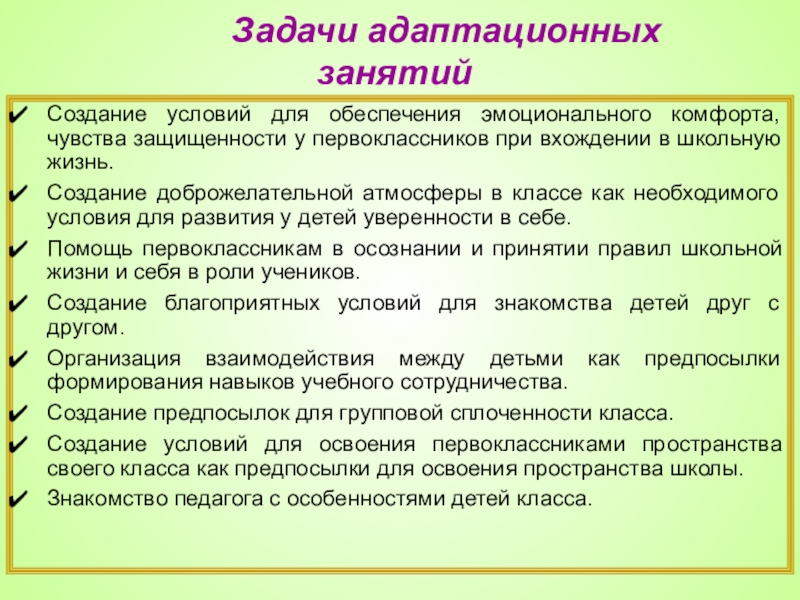 Задачи адаптационных занятий

✔ Создание условий для обеспечения эмоционального комфорта, чувства защищенности у первоклассников при вхождении в школьную жизнь.

✔ Создание доброжелательной атмосферы в классе как необходимого условия для развития у детей уверенности в себе.

✔ Помощь первоклассникам в осознании и принятии правил школьной жизни и себя в роли учеников.

✔ Создание благоприятных условий для знакомства детей друг с другом.

✔ Организация взаимодействия между детьми как предпосылки формирования навыков учебного сотрудничества.

✔ Создание предпосылок для групповой сплоченности класса.

✔ Создание условий для освоения первоклассниками пространства своего класса как предпосылки для освоения пространства школы.

✔ Знакомство педагога с особенностями детей класса.